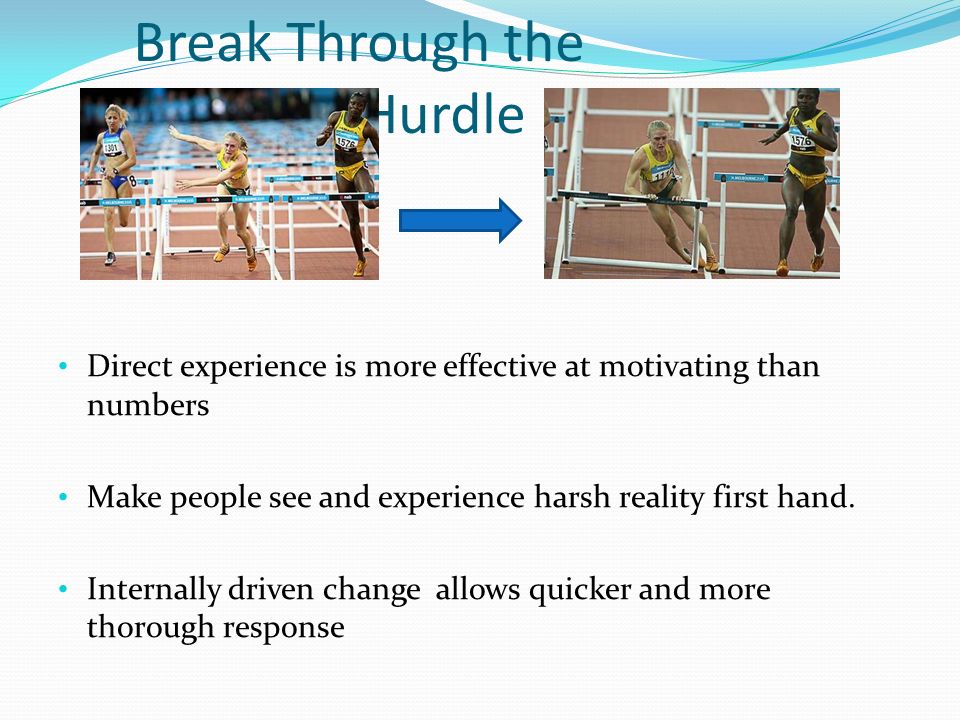 Break Through the Hurdle

1301

1576

1576

• Direct experience is more effective at motivating than numbers

• Make people see and experience harsh reality first hand.

• Internally driven change allows quicker and more thorough response